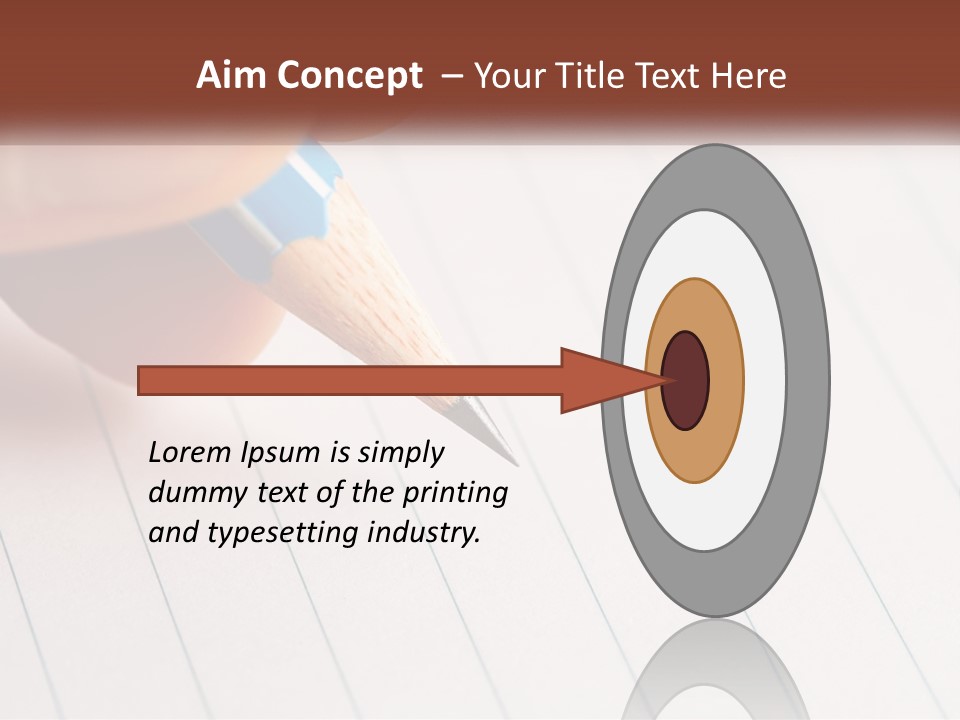 Aim Concept – Your Title Text Here

Lorem Ipsum is simply dummy text of the printing and typesetting industry.